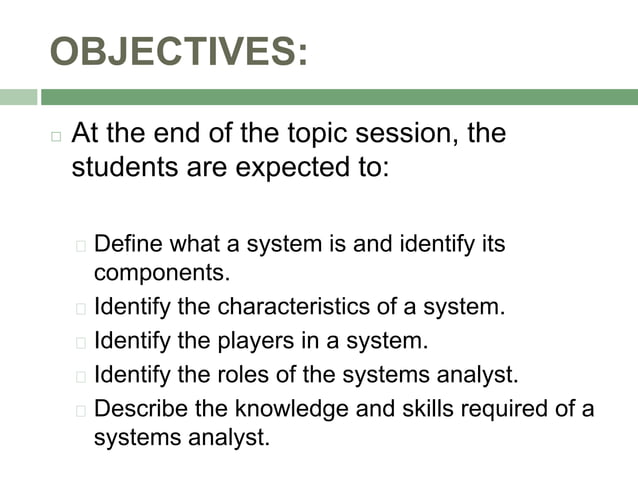 OBJECTIVES:

□ At the end of the topic session, the students are expected to:

□ Define what a system is and identify its components.
□ Identify the characteristics of a system.
□ Identify the players in a system.
□ Identify the roles of the systems analyst.
□ Describe the knowledge and skills required of a systems analyst.